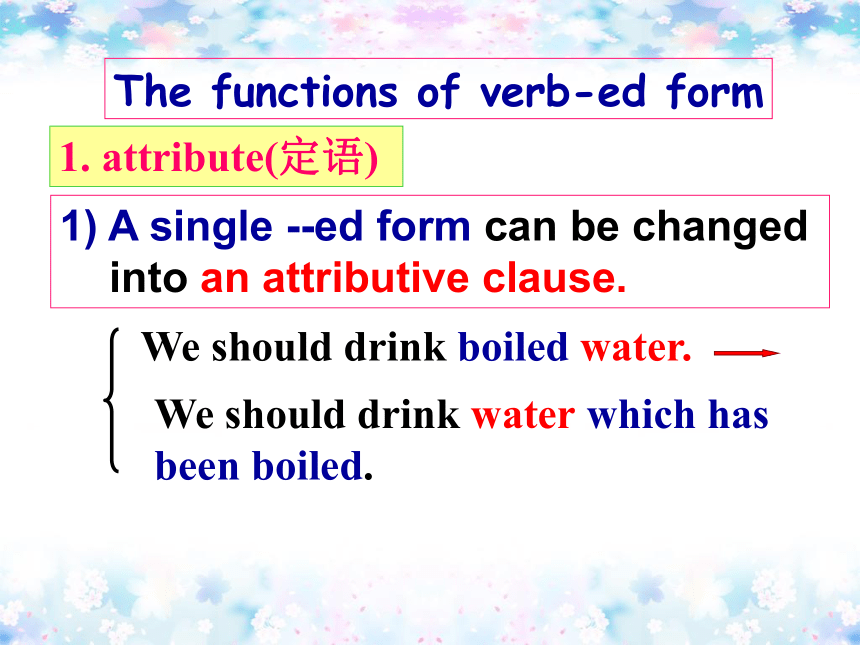 The functions of verb-ed form

1. attribute(定语)

1) A single --ed form can be changed into an attributive clause.

We should drink boiled water.

We should drink water which has been boiled.